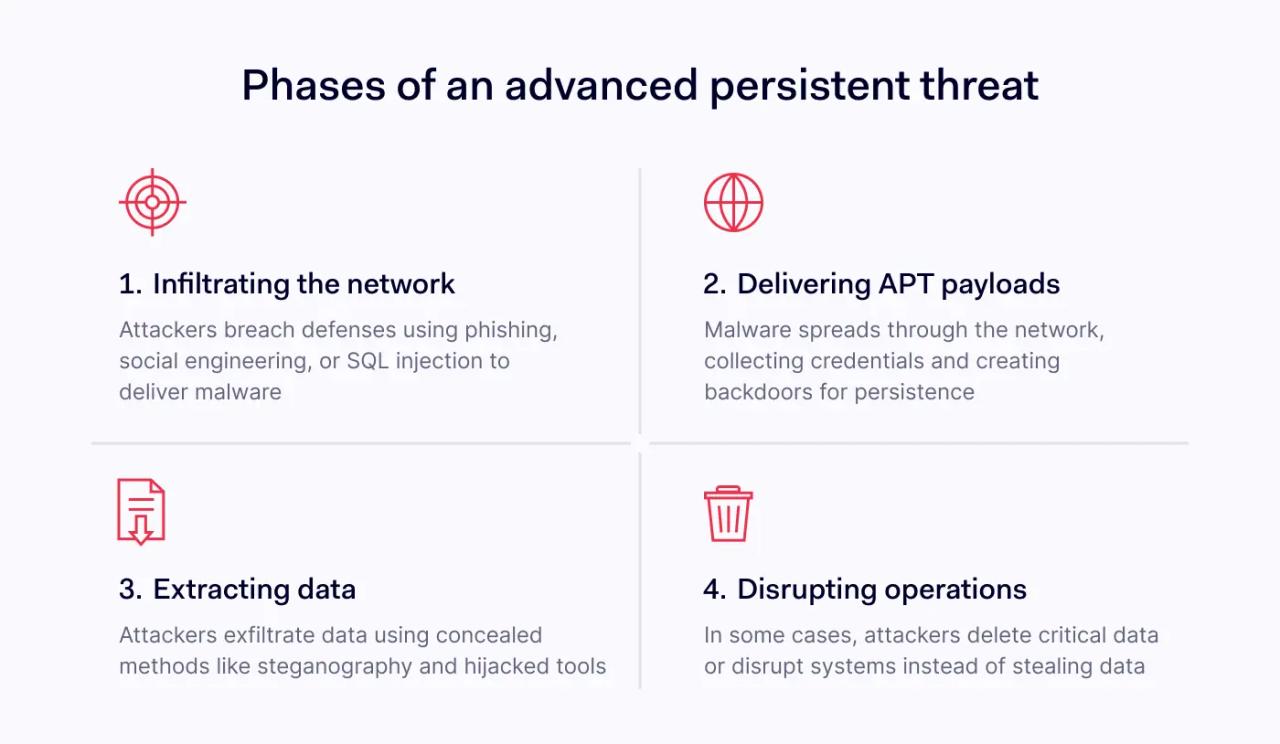 Phases of an advanced persistent threat

1. Infiltrating the network

Attackers breach defenses using phishing, social engineering, or SQL injection to deliver malware

2. Delivering APT payloads

Malware spreads through the network, collecting credentials and creating backdoors for persistence

3. Extracting data

Attackers exfiltrate data using concealed methods like steganography and hijacked tools

4. Disrupting operations

In some cases, attackers delete critical data or disrupt systems instead of stealing data